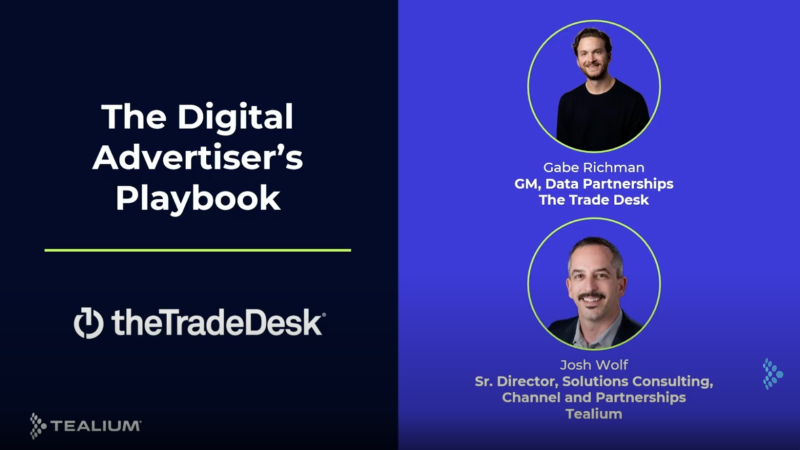 The Digital Advertiser's Playbook

theTradeDesk

TEALIUM

Gabe Richman
GM, Data Partnerships
The Trade Desk

Josh Wolf
Sr. Director, Solutions Consulting, Channel and Partnerships
Tealium